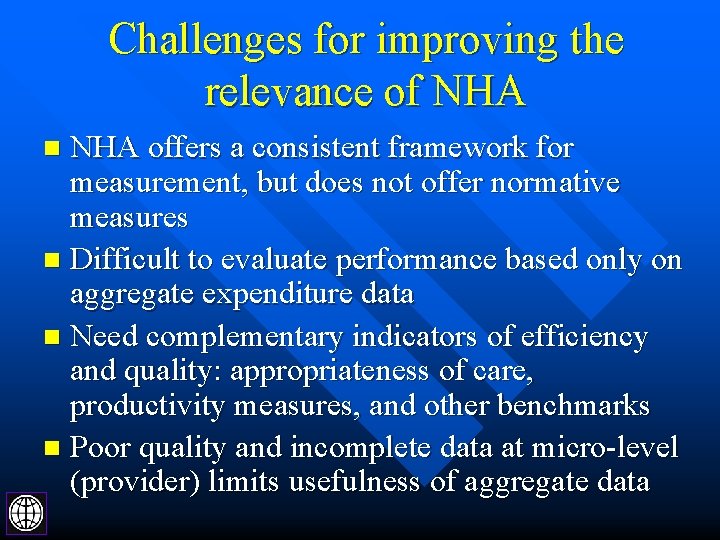 Challenges for improving the relevance of NHA

- NHA offers a consistent framework for measurement, but does not offer normative measures
- Difficult to evaluate performance based only on aggregate expenditure data
- Need complementary indicators of efficiency and quality: appropriateness of care, productivity measures, and other benchmarks
- Poor quality and incomplete data at micro-level (provider) limits usefulness of aggregate data